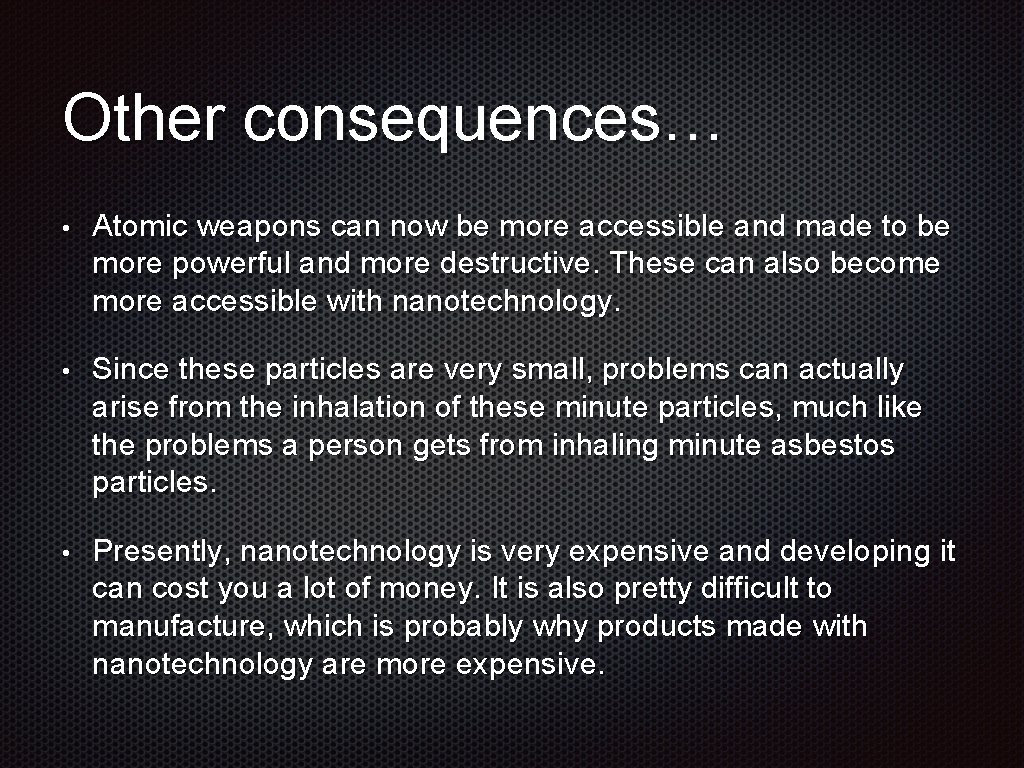 Other consequences…

• Atomic weapons can now be more accessible and made to be more powerful and more destructive. These can also become more accessible with nanotechnology.

• Since these particles are very small, problems can actually arise from the inhalation of these minute particles, much like the problems a person gets from inhaling minute asbestos particles.

• Presently, nanotechnology is very expensive and developing it can cost you a lot of money. It is also pretty difficult to manufacture, which is probably why products made with nanotechnology are more expensive.